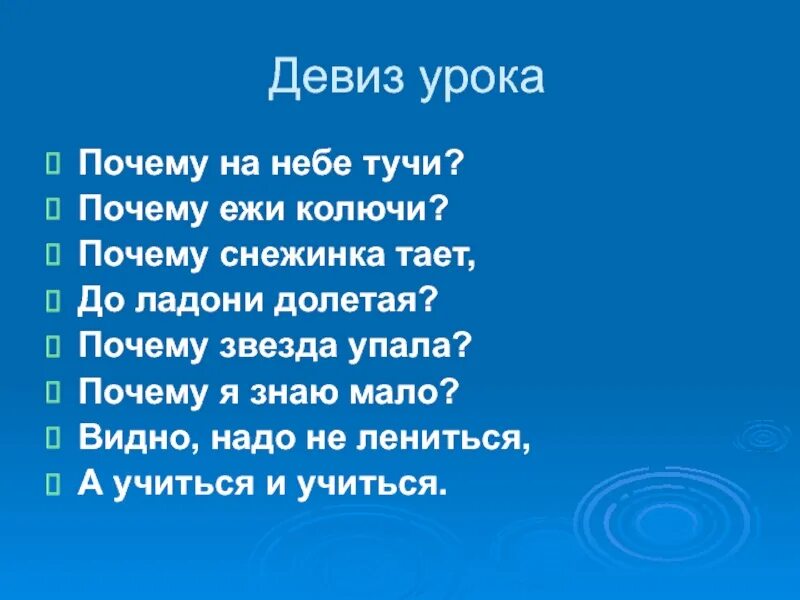 Девиз урока

Почему на небе тучи?
Почему ежи колючи?
Почему снежинка тает,
До ладони долетая?
Почему звезда упала?
Почему я знаю мало?
Видно, надо не лениться,
А учиться и учиться.